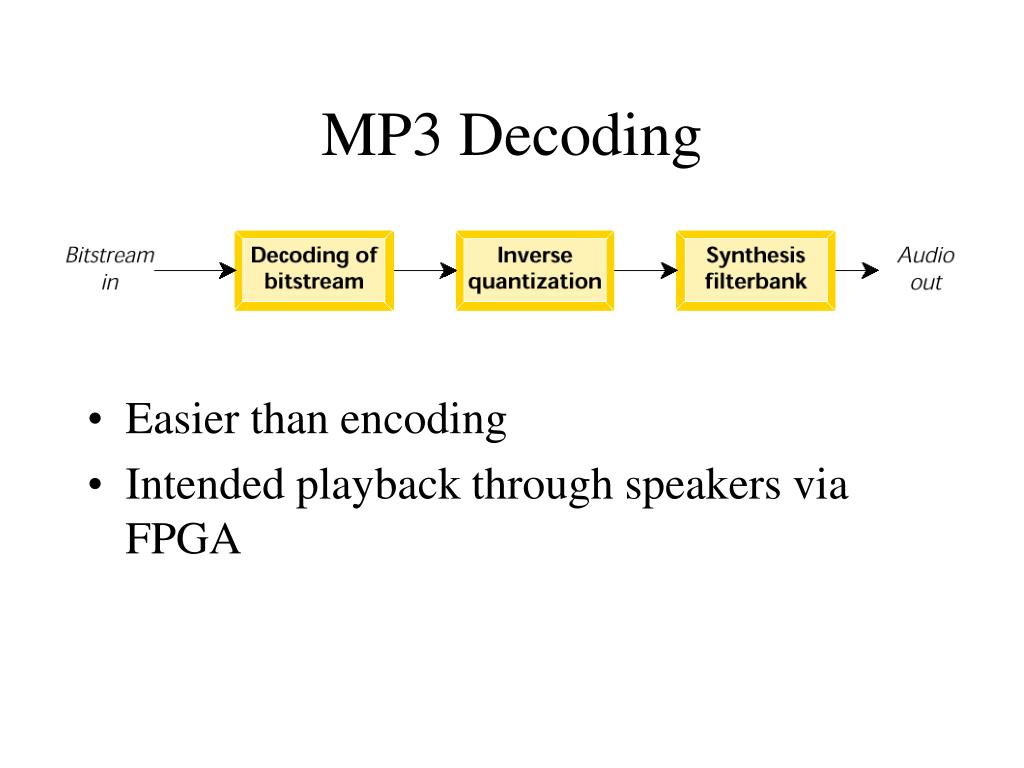 MP3 Decoding

Bitstream in

Decoding of bitstream

Inverse quantization

Synthesis filterbank

Audio out

• Easier than encoding
• Intended playback through speakers via FPGA